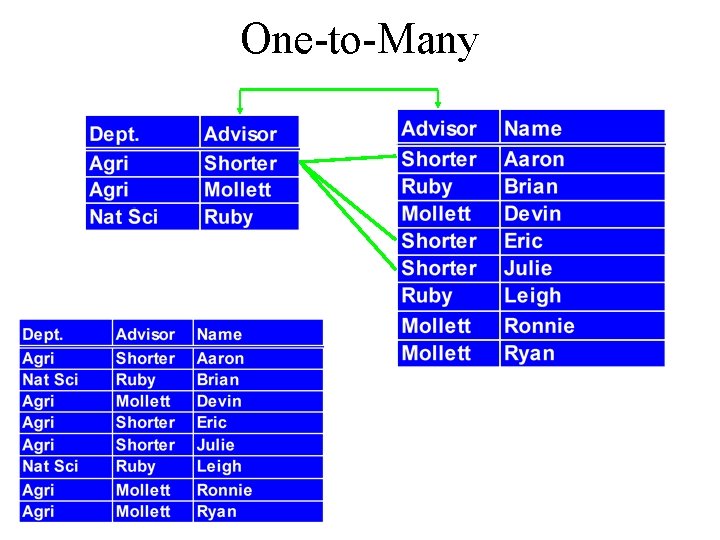 One-to-Many

| Dept. | Advisor |
|---|---|
| Agri | Shorter |
| Agri | Mollett |
| Nat Sci | Ruby |

| Advisor | Name |
|---|---|
| Shorter | Aaron |
| Ruby | Brian |
| Mollett | Devin |
| Shorter | Eric |
| Shorter | Julie |
| Ruby | Leigh |
| Mollett | Ronnie |
| Mollett | Ryan |

| Dept. | Advisor | Name |
|---|---|---|
| Agri | Shorter | Aaron |
| Nat Sci | Ruby | Brian |
| Agri | Mollett | Devin |
| Agri | Shorter | Eric |
| Agri | Shorter | Julie |
| Nat Sci | Ruby | Leigh |
| Agri | Mollett | Ronnie |
| Agri | Mollett | Ryan |